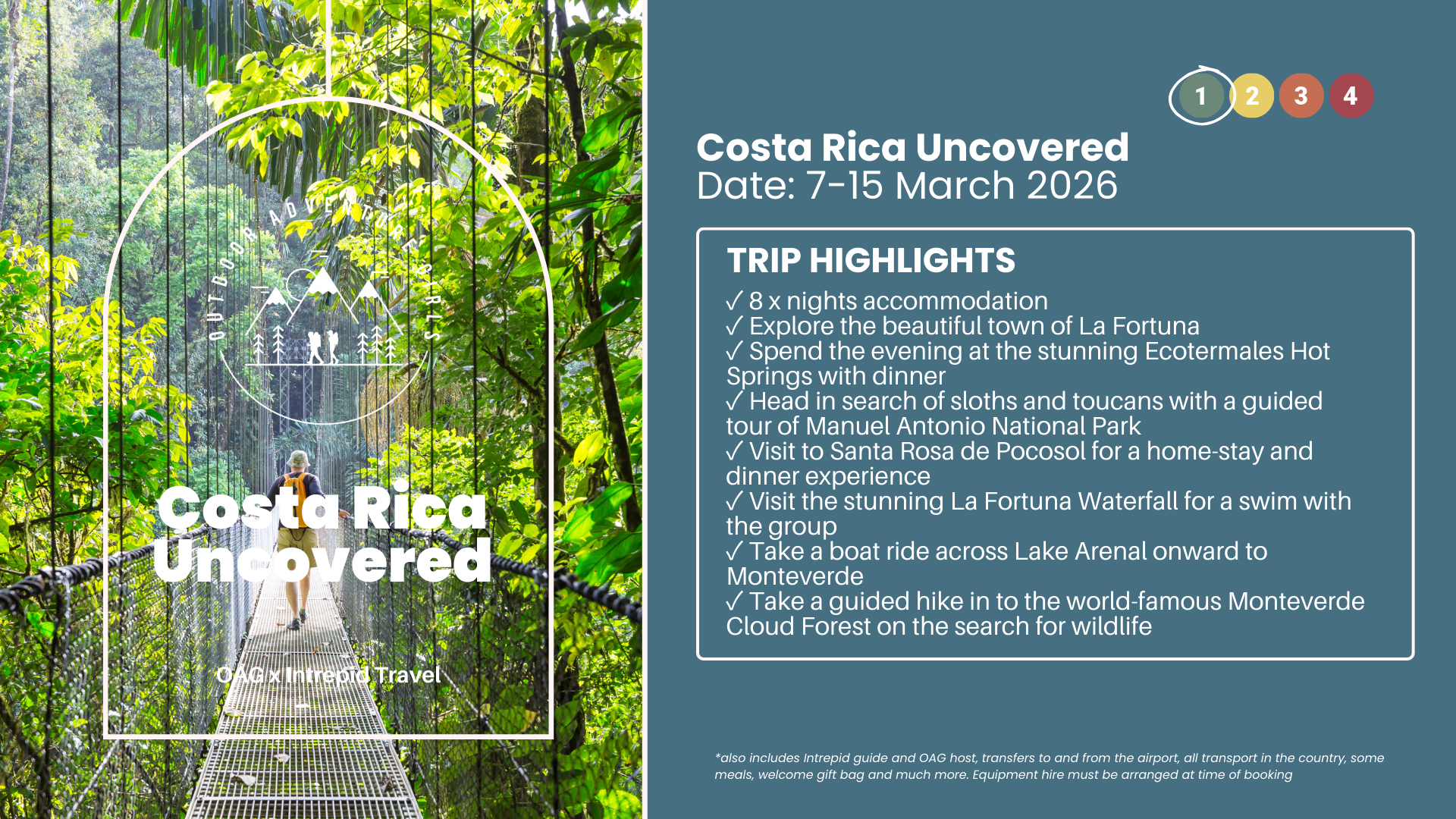 OUTDOOR ADVENTURE GIRLS

Costa Rica Uncovered

OAG x Intrepid Travel

1 2 3 4

Costa Rica Uncovered
Date: 7-15 March 2026

TRIP HIGHLIGHTS
✓ 8 x nights accommodation
✓ Explore the beautiful town of La Fortuna
✓ Spend the evening at the stunning Ecotermales Hot Springs with dinner
✓ Head in search of sloths and toucans with a guided tour of Manuel Antonio National Park
✓ Visit to Santa Rosa de Pocosol for a home-stay and dinner experience
✓ Visit the stunning La Fortuna Waterfall for a swim with the group
✓ Take a boat ride across Lake Arenal onward to Monteverde
✓ Take a guided hike in to the world-famous Monteverde Cloud Forest on the search for wildlife

*also includes Intrepid guide and OAG host, transfers to and from the airport, all transport in the country, some meals, welcome gift bag and much more. Equipment hire must be arranged at time of booking